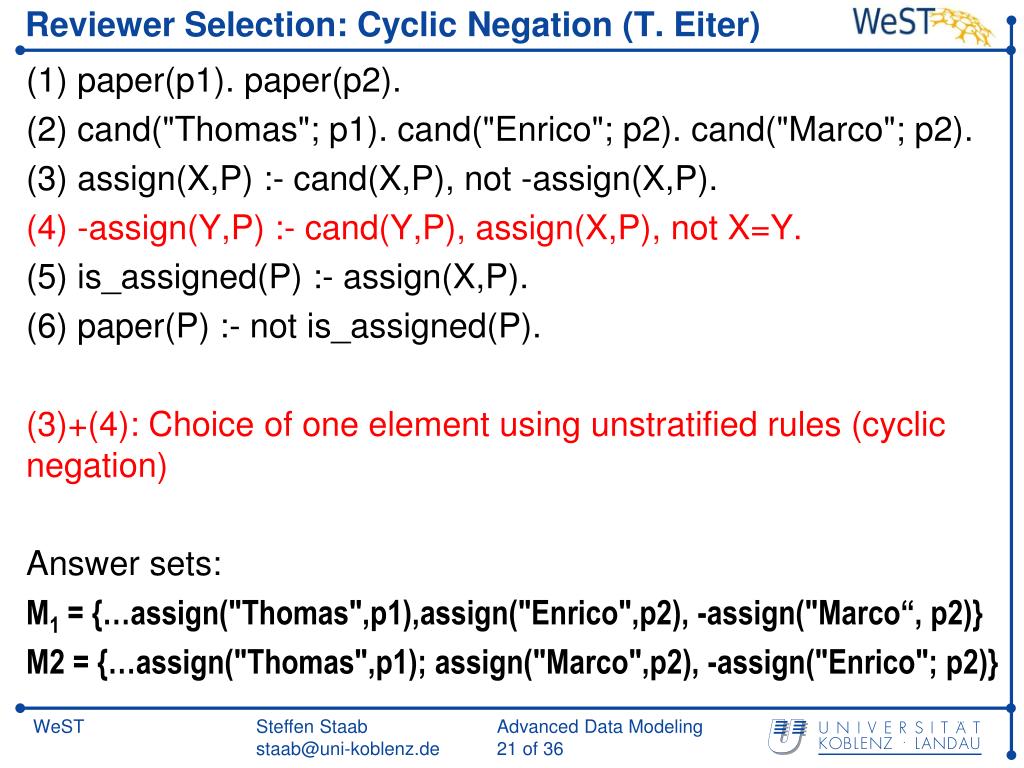 Reviewer Selection: Cyclic Negation (T. Eiter)

WeST

(1) paper(p1). paper(p2).
(2) cand("Thomas"; p1). cand("Enrico"; p2). cand("Marco"; p2).
(3) assign(X,P) :- cand(X,P), not -assign(X,P).
(4) -assign(Y,P) :- cand(Y,P), assign(X,P), not X=Y.
(5) is_assigned(P) :- assign(X,P).
(6) paper(P) :- not is_assigned(P).

(3)+(4): Choice of one element using unstratified rules (cyclic negation)

Answer sets:
$M_1$ = {…assign("Thomas",p1),assign("Enrico",p2), -assign("Marco“, p2)}
M2 = {…assign("Thomas",p1); assign("Marco",p2), -assign("Enrico"; p2)}

WeST
Steffen Staab
staab@uni-koblenz.de
Advanced Data Modeling
21 of 36
UNIVERSITÄT KOBLENZ · LANDAU